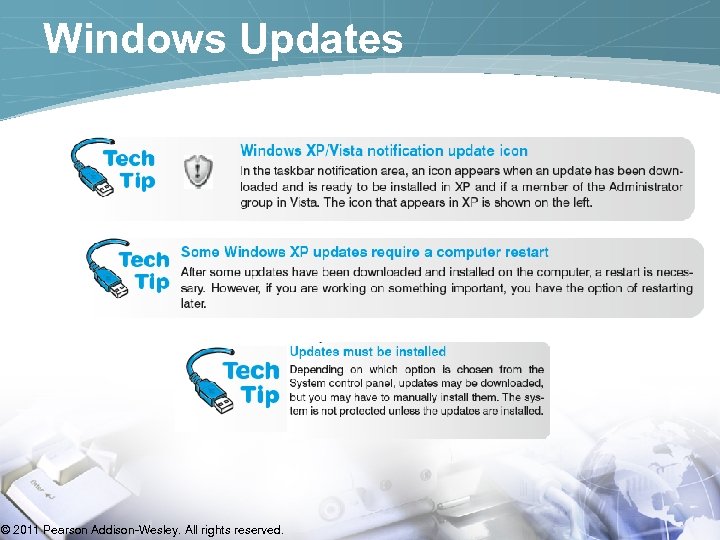 Windows Updates

Tech Tip

Windows XP/Vista notification update icon

In the taskbar notification area, an icon appears when an update has been downloaded and is ready to be installed in XP and if a member of the Administrator group in Vista. The icon that appears in XP is shown on the left.

Tech Tip

Some Windows XP updates require a computer restart

After some updates have been downloaded and installed on the computer, a restart is necessary. However, if you are working on something important, you have the option of restarting later.

Tech Tip

Updates must be installed

Depending on which option is chosen from the System control panel, updates may be downloaded, but you may have to manually install them. The system is not protected unless the updates are installed.

Enter

© 2011 Pearson Addison-Wesley. All rights reserved.